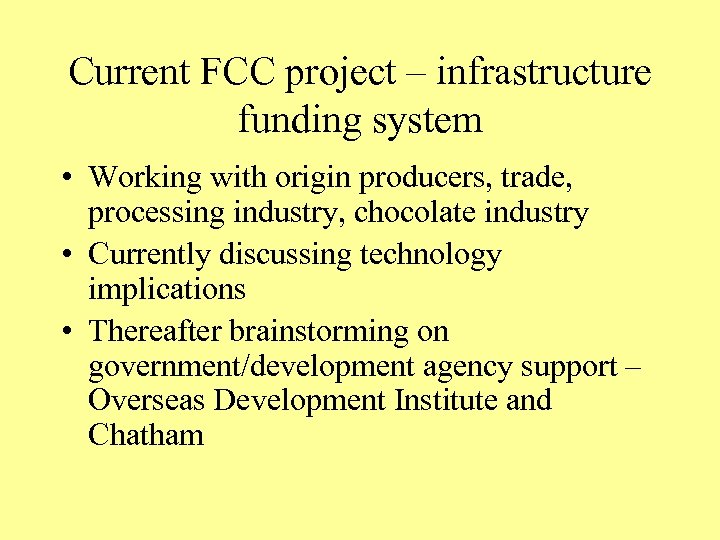 Current FCC project – infrastructure funding system

• Working with origin producers, trade, processing industry, chocolate industry
• Currently discussing technology implications
• Thereafter brainstorming on government/development agency support – Overseas Development Institute and Chatham